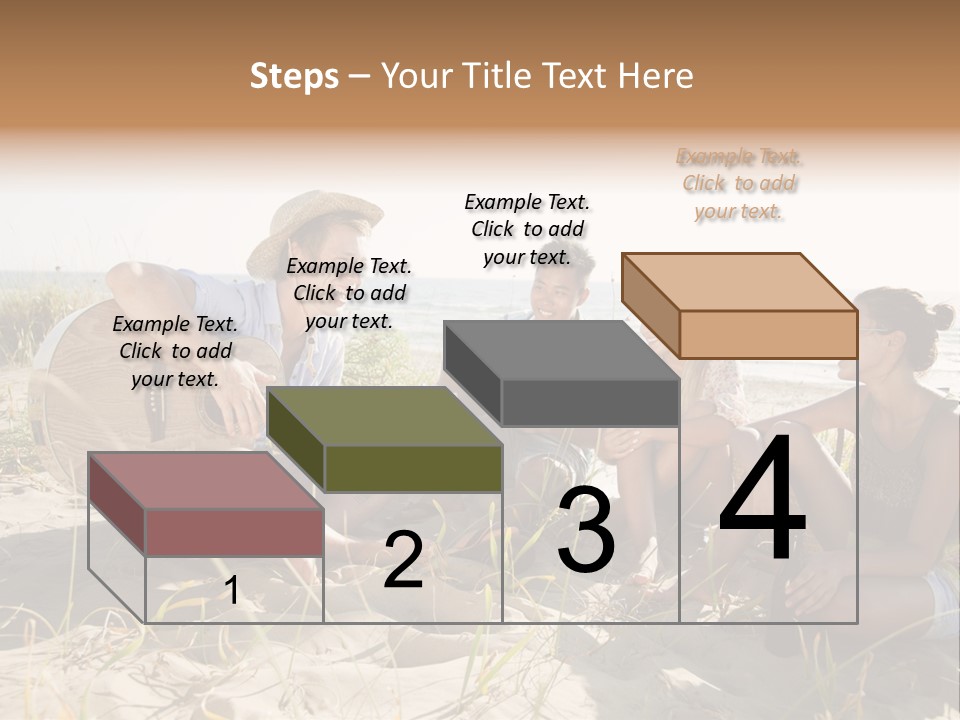 Steps – Your Title Text Here

Example Text. Click to add your text.

Example Text. Click to add your text.

Example Text. Click to add your text.

Example Text. Click to add your text.

1

2

3

4